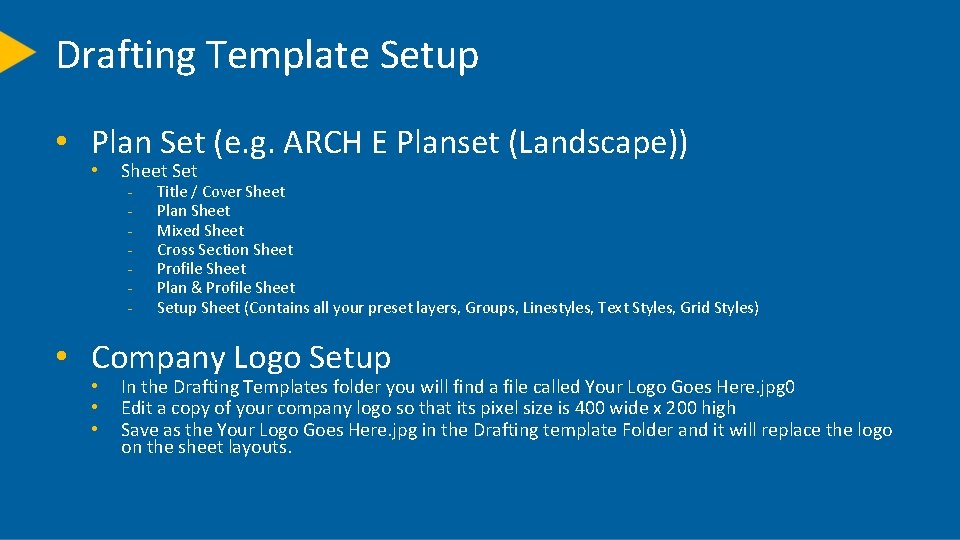 Drafting Template Setup

• Plan Set (e.g. ARCH E Planset (Landscape))
  • Sheet Set
    - Title / Cover Sheet
    - Plan Sheet
    - Mixed Sheet
    - Cross Section Sheet
    - Profile Sheet
    - Plan & Profile Sheet
    - Setup Sheet (Contains all your preset layers, Groups, Linestyles, Text Styles, Grid Styles)

• Company Logo Setup
  • In the Drafting Templates folder you will find a file called Your Logo Goes Here.jpg0
  • Edit a copy of your company logo so that its pixel size is 400 wide x 200 high
  • Save as the Your Logo Goes Here.jpg in the Drafting template Folder and it will replace the logo on the sheet layouts.